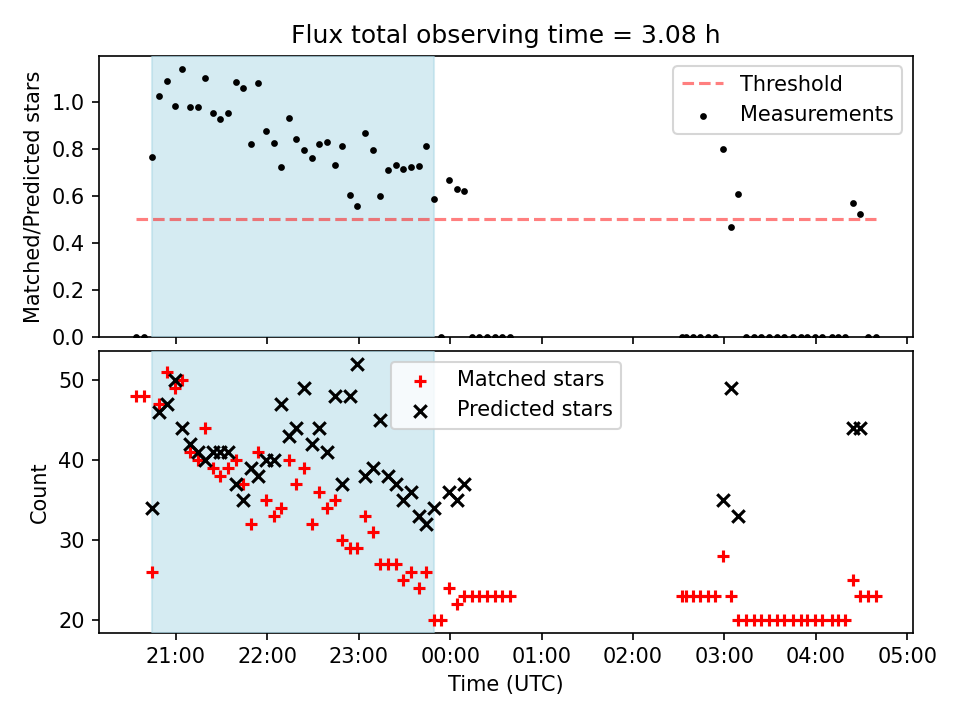 Flux total observing time = 3.08 h

Matched/Predicted stars

1.0
0.8
0.6
0.4
0.2
0.0

Threshold
Measurements

Count

50
40
30
20

Matched stars
Predicted stars

21:00
22:00
23:00
00:00
01:00
02:00
03:00
04:00
05:00

Time (UTC)